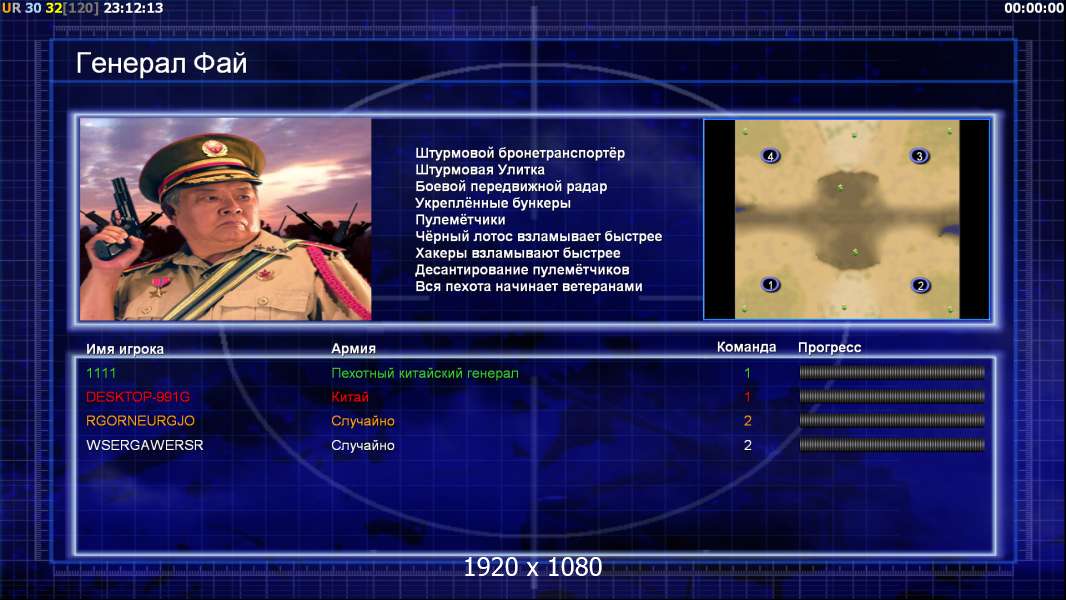 UR 30 32[120] 23:12:13

00:00:00

Генерал Фай

Штурмовой бронетранспортёр
Штурмовая Улитка
Боевой передвижной радар
Укреплённые бункеры
Пулемётчики
Чёрный лотос взламывает быстрее
Хакеры взламывают быстрее
Десантирование пулемётчиков
Вся пехота начинает ветеранами

4 3 1 2

| Имя игрока | Армия | Команда | Прогресс |
|---|---|---|---|
| 1111 | Пехотный китайский генерал | 1 | |
| DESKTOP-991G | Китай | 1 | |
| RGORNEURGJO | Случайно | 2 | |
| WSERGAWERSR | Случайно | 2 | |

1920 x 1080